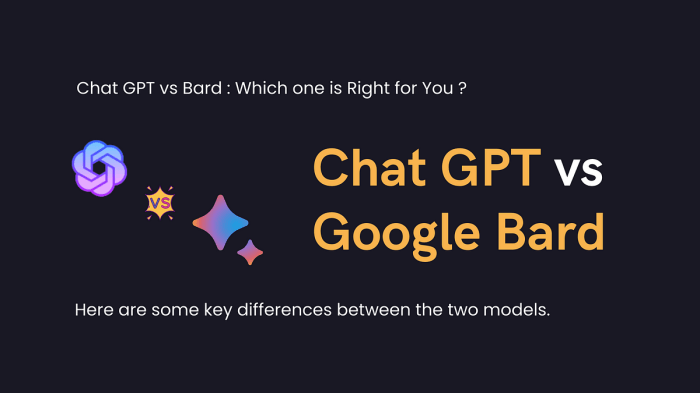 Chat GPT vs Bard : Which one is Right for You ?

VS

Chat GPT vs Google Bard

Here are some key differences between the two models.